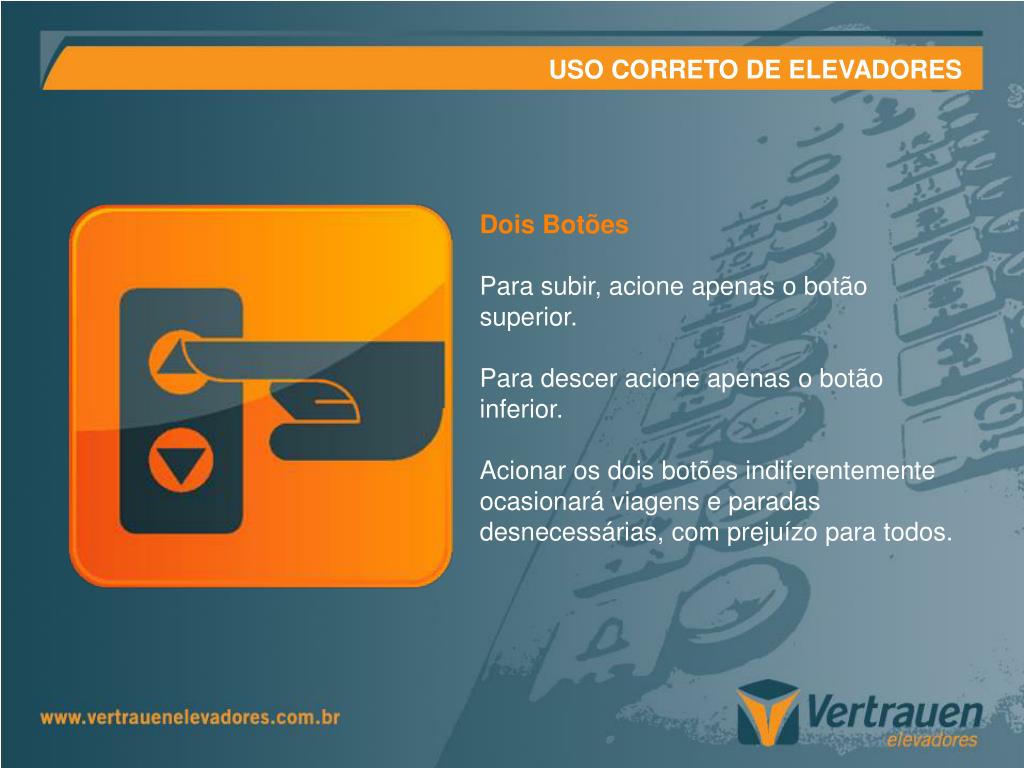 USO CORRETO DE ELEVADORES

Dois Botões

Para subir, acione apenas o botão superior.

Para descer acione apenas o botão inferior.

Acionar os dois botões indiferentemente ocasionará viagens e paradas desnecessárias, com prejuízo para todos.

www.vertrauenelevadores.com.br

Vertrauen
elevadores